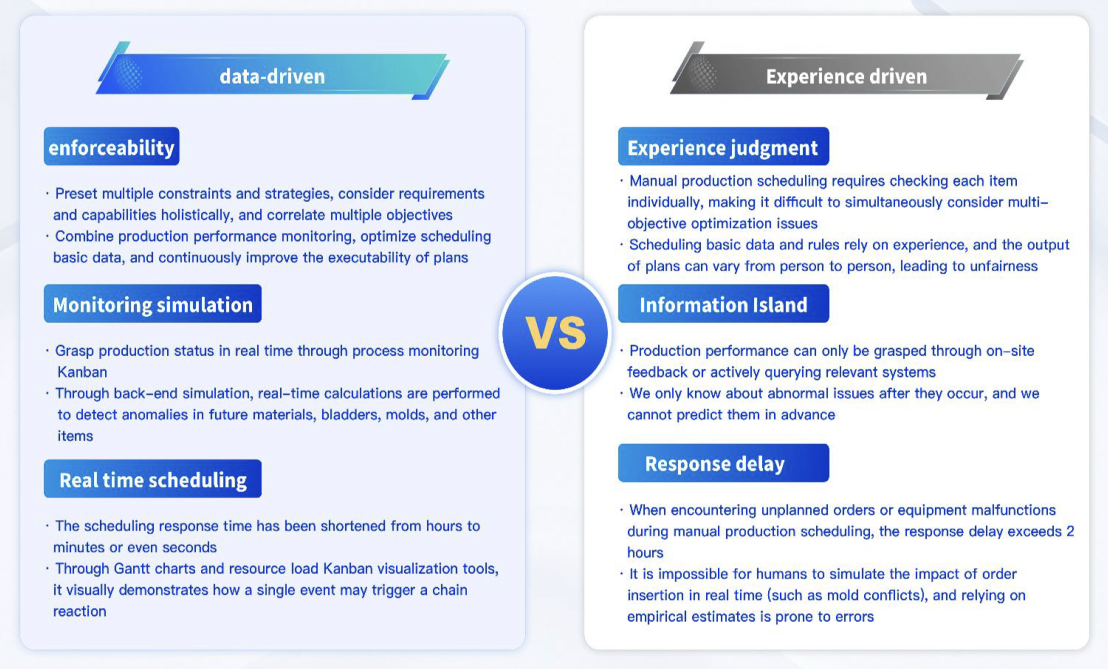 data-driven

enforceability

· Preset multiple constraints and strategies, consider requirements and capabilities holistically, and correlate multiple objectives
· Combine production performance monitoring, optimize scheduling basic data, and continuously improve the executability of plans

Monitoring simulation

· Grasp production status in real time through process monitoring Kanban
· Through back-end simulation, real-time calculations are performed to detect anomalies in future materials, bladders, molds, and other items

Real time scheduling

· The scheduling response time has been shortened from hours to minutes or even seconds
· Through Gantt charts and resource load Kanban visualization tools, it visually demonstrates how a single event may trigger a chain reaction

VS

Experience driven

Experience judgment

· Manual production scheduling requires checking each item individually, making it difficult to simultaneously consider multi-objective optimization issues
· Scheduling basic data and rules rely on experience, and the output of plans can vary from person to person, leading to unfairness

Information Island

· Production performance can only be grasped through on-site feedback or actively querying relevant systems
· We only know about abnormal issues after they occur, and we cannot predict them in advance

Response delay

· When encountering unplanned orders or equipment malfunctions during manual production scheduling, the response delay exceeds 2 hours
· It is impossible for humans to simulate the impact of order insertion in real time (such as mold conflicts), and relying on empirical estimates is prone to errors